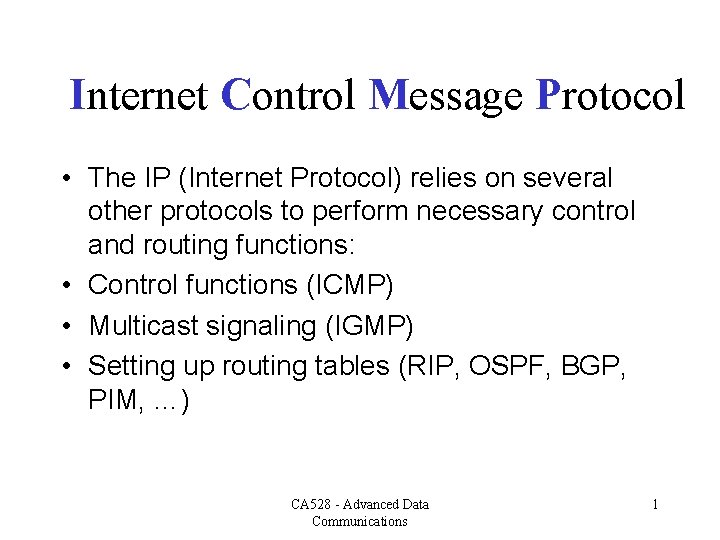 Internet Control Message Protocol

• The IP (Internet Protocol) relies on several other protocols to perform necessary control and routing functions:
• Control functions (ICMP)
• Multicast signaling (IGMP)
• Setting up routing tables (RIP, OSPF, BGP, PIM, …)

CA528 - Advanced Data Communications

1